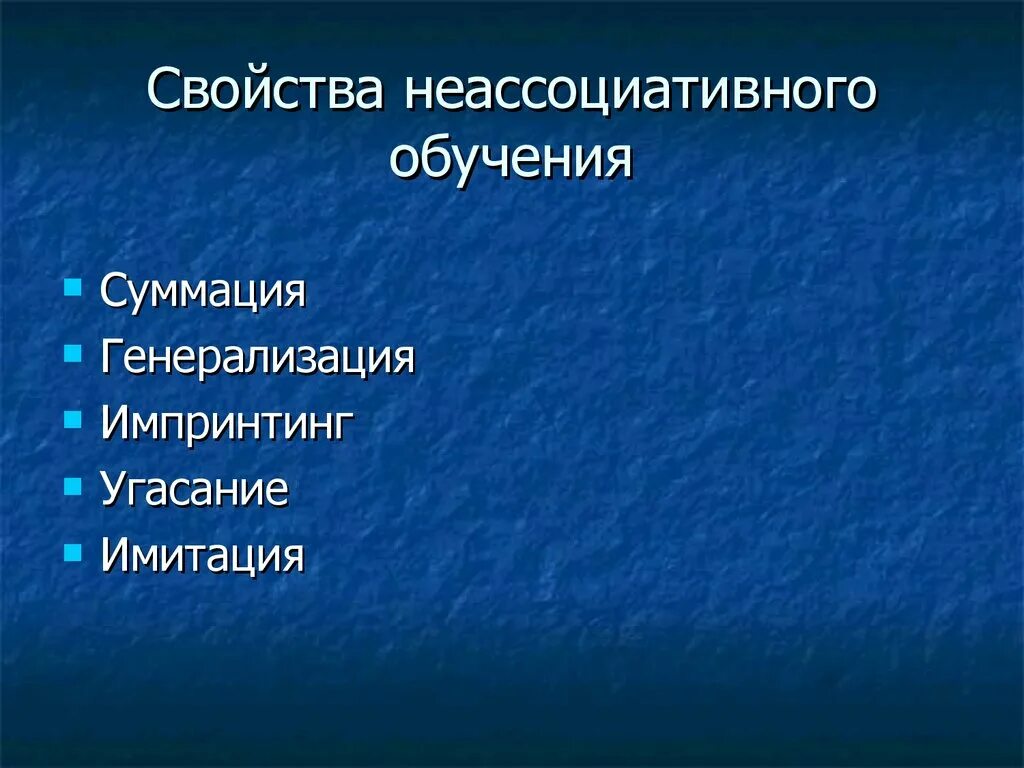 Свойства неассоциативного обучения

- Суммация
- Генерализация
- Импринтинг
- Угасание
- Имитация